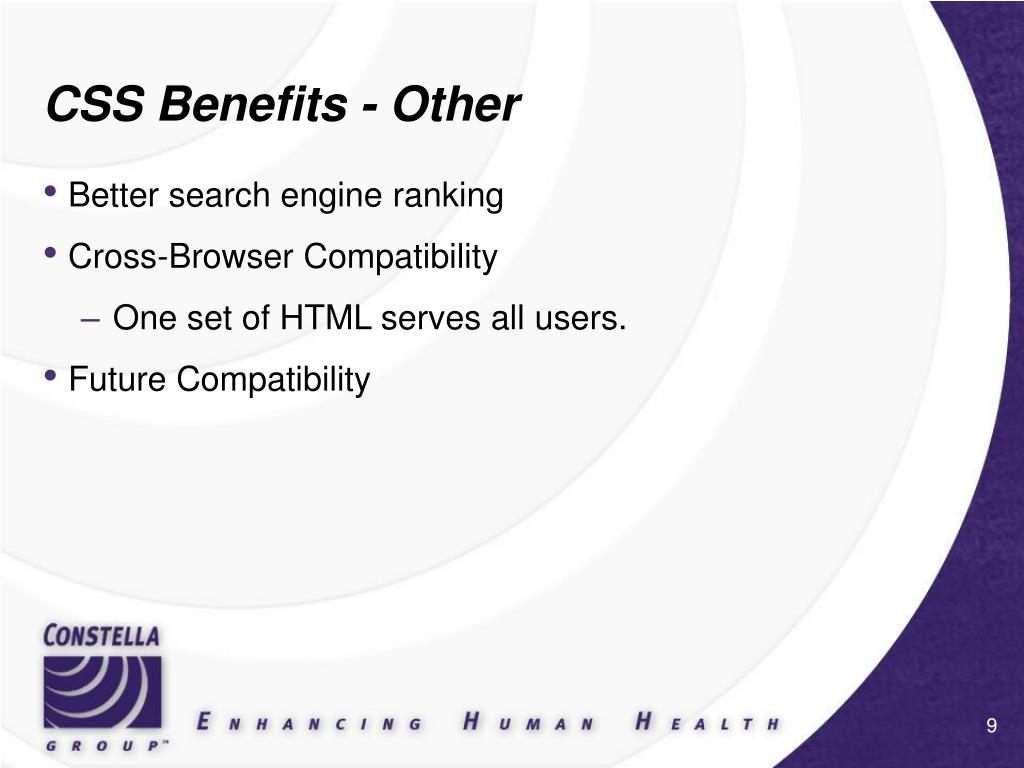 CSS Benefits - Other

• Better search engine ranking
• Cross-Browser Compatibility
– One set of HTML serves all users.
• Future Compatibility

CONSTELLA
GROUP™

ENHANCING HUMAN HEALTH

9